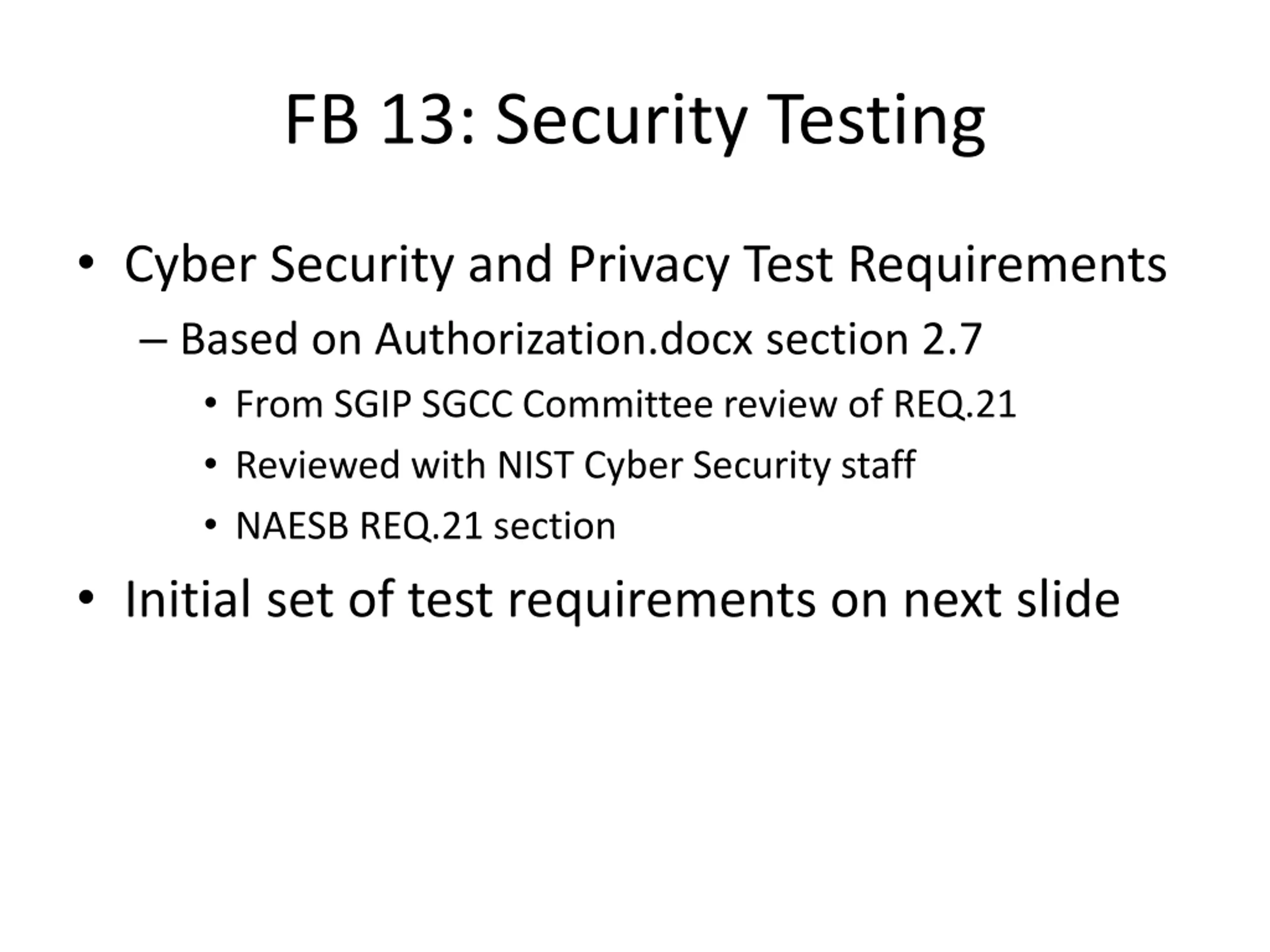 FB 13: Security Testing

• Cyber Security and Privacy Test Requirements
  – Based on Authorization.docx section 2.7
    • From SGIP SGCC Committee review of REQ.21
    • Reviewed with NIST Cyber Security staff
    • NAESB REQ.21 section
• Initial set of test requirements on next slide